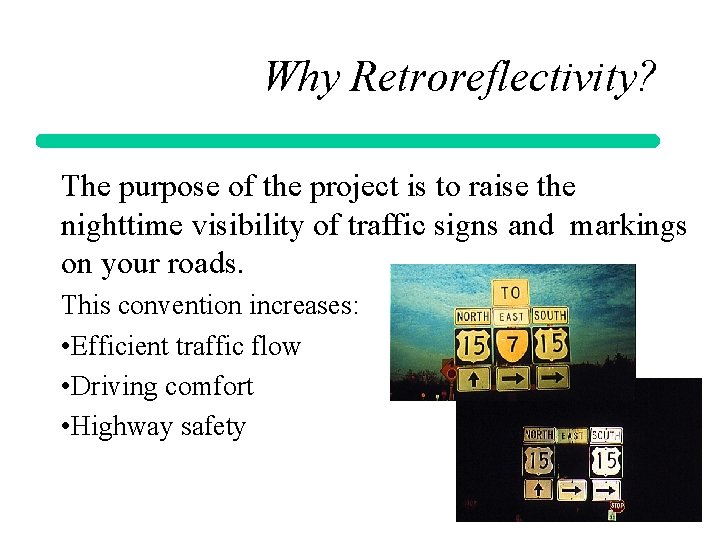 Why Retroreflectivity?

The purpose of the project is to raise the nighttime visibility of traffic signs and markings on your roads.

This convention increases:

•Efficient traffic flow

•Driving comfort

•Highway safety

TO
NORTH EAST SOUTH
15 7 15

NORTH EAST SOUTH
15 15
STOP